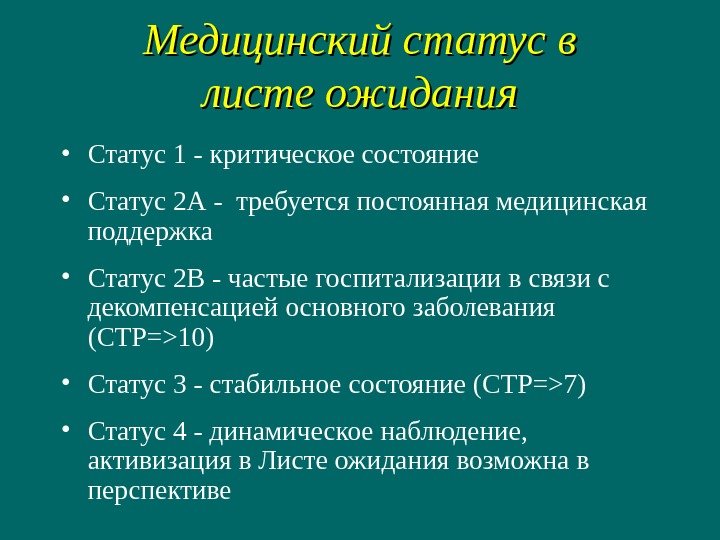 Медицинский статус в листе ожидания

• Статус 1 - критическое состояние

• Статус 2А - требуется постоянная медицинская поддержка

• Статус 2В - частые госпитализации в связи с декомпенсацией основного заболевания (СТР=>10)

• Статус 3 - стабильное состояние (СТР=>7)

• Статус 4 - динамическое наблюдение, активизация в Листе ожидания возможна в перспективе